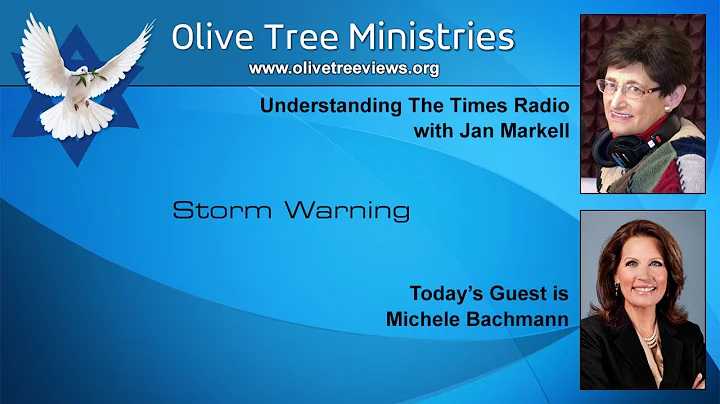 Olive Tree Ministries
www.olivetreeviews.org

Understanding The Times Radio
with Jan Markell

Storm Warning

Today's Guest is
Michele Bachmann